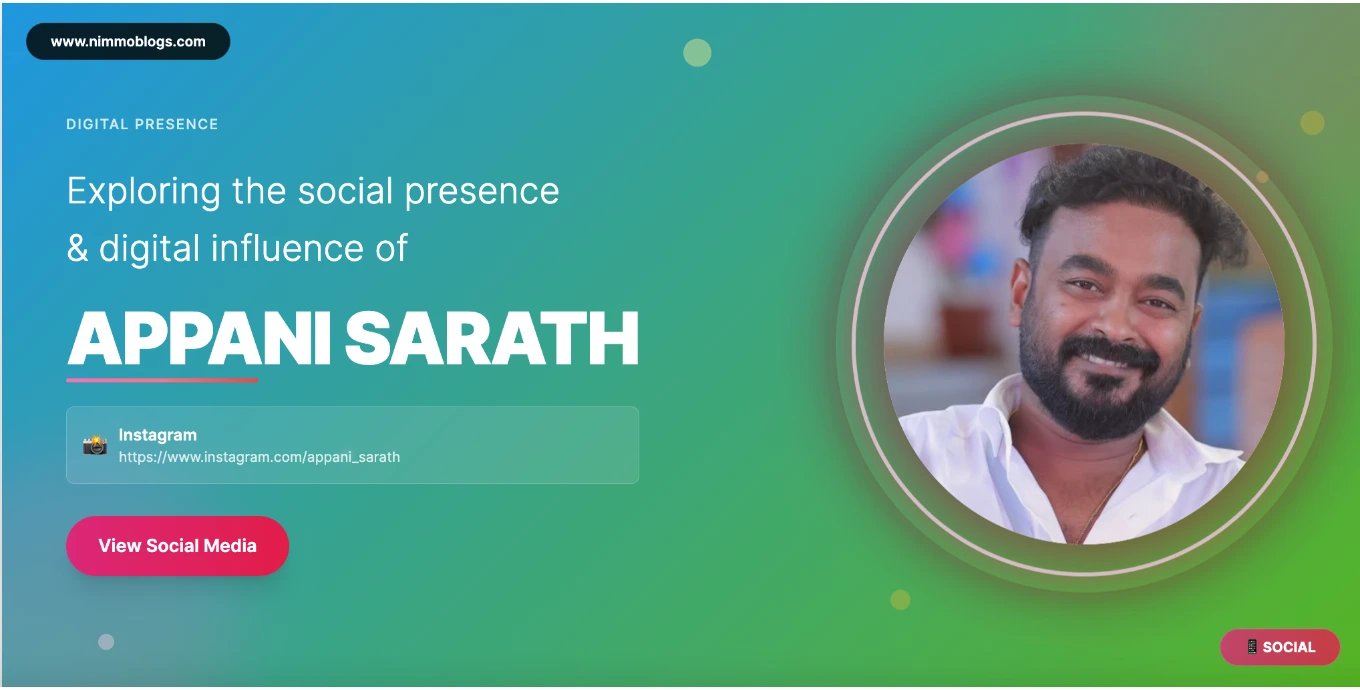 www.nimmoblogs.com

DIGITAL PRESENCE

Exploring the social presence & digital influence of

APPANI SARATH

Instagram
https://www.instagram.com/appani_sarath

View Social Media

SOCIAL